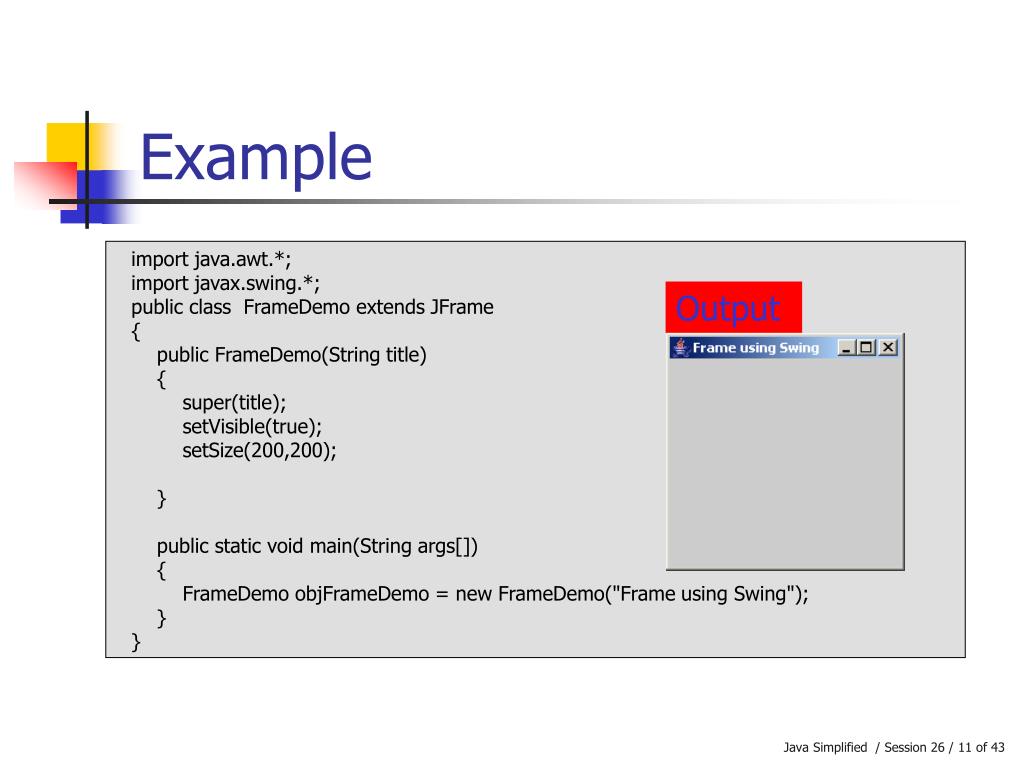 Example

import java.awt.*;
import javax.swing.*;
public class  FrameDemo extends JFrame
{
    public FrameDemo(String title)
    {
        super(title);
        setVisible(true);
        setSize(200,200);

    }

    public static void main(String args[])
    {
        FrameDemo objFrameDemo = new FrameDemo("Frame using Swing");
    }
}

Output

Frame using Swing

Java Simplified  / Session 26 / 11 of 43